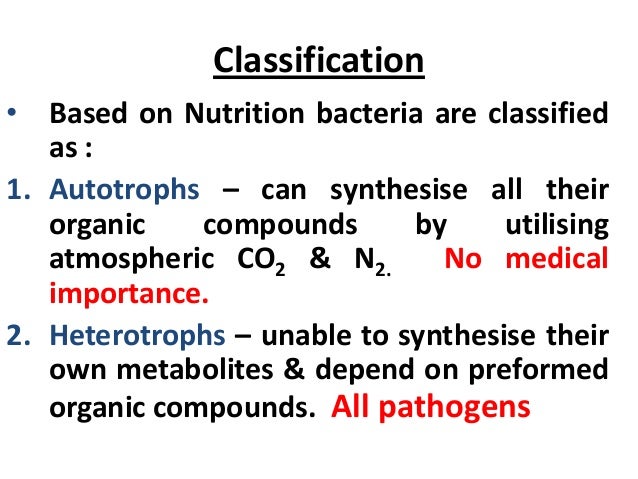 Classification

• Based on Nutrition bacteria are classified as :

1. Autotrophs – can synthesise all their organic compounds by utilising atmospheric $CO_2$ & $N_{2.}$ No medical importance.

2. Heterotrophs – unable to synthesise their own metabolites & depend on preformed organic compounds. All pathogens